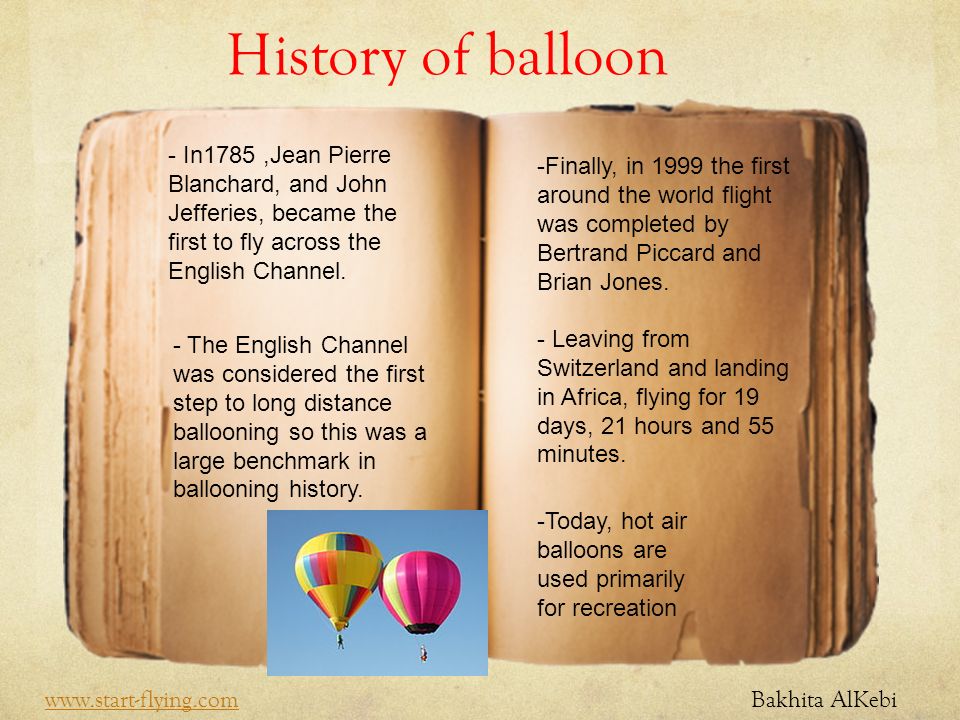 History of balloon

- In1785 ,Jean Pierre Blanchard, and John Jefferies, became the first to fly across the English Channel.

- The English Channel was considered the first step to long distance ballooning so this was a large benchmark in ballooning history.

-Finally, in 1999 the first around the world flight was completed by Bertrand Piccard and Brian Jones.

- Leaving from Switzerland and landing in Africa, flying for 19 days, 21 hours and 55 minutes.

-Today, hot air balloons are used primarily for recreation

www.start-flying.com

Bakhita AlKebi